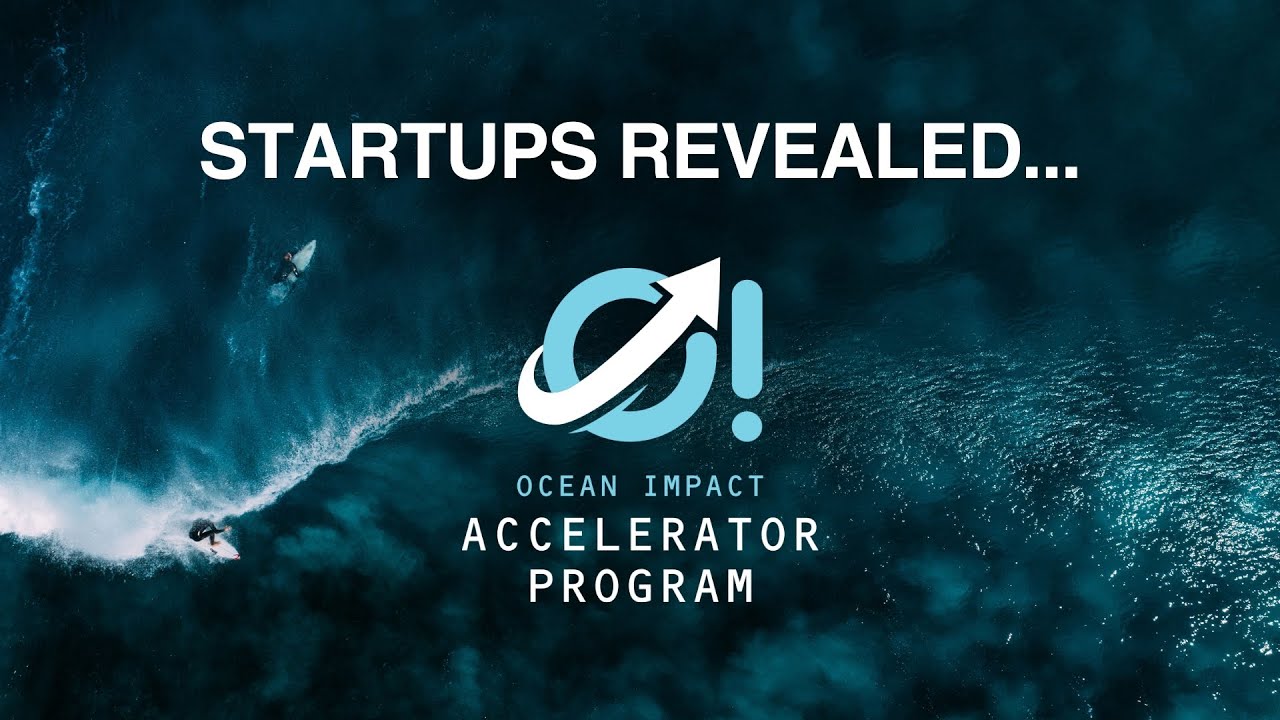 STARTUPS REVEALED...

O!

OCEAN IMPACT
ACCELERATOR
PROGRAM